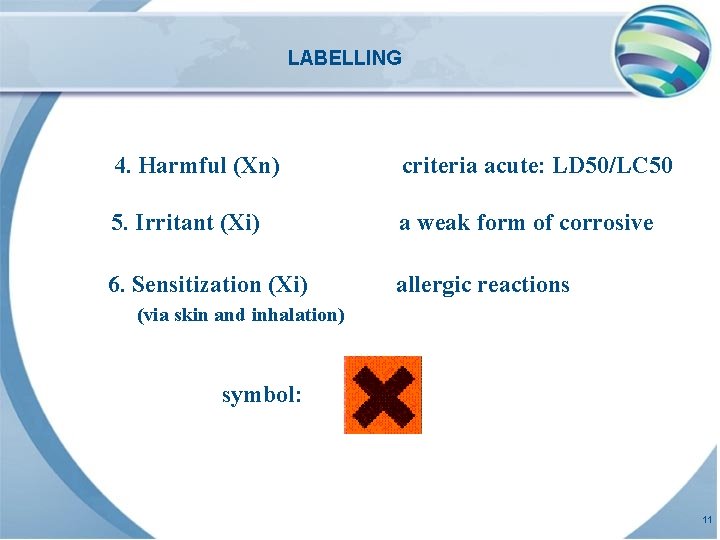 LABELLING

4. Harmful (Xn) criteria acute: LD50/LC50

5. Irritant (Xi) a weak form of corrosive

6. Sensitization (Xi) allergic reactions
(via skin and inhalation)

symbol:

11